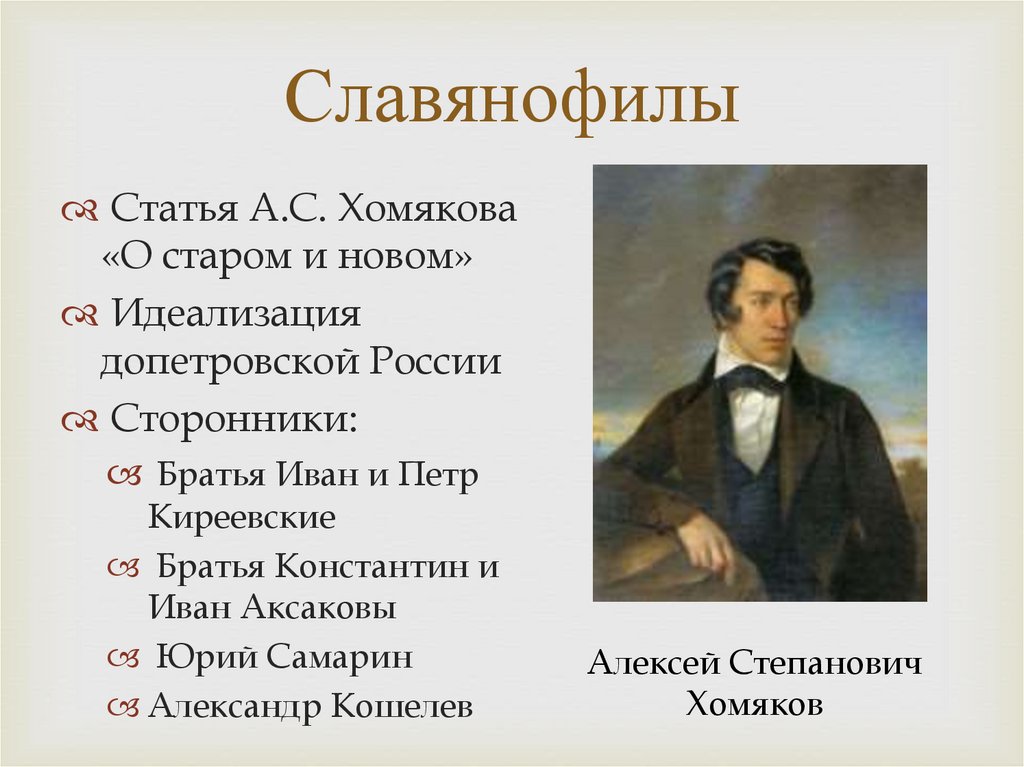 Славянофилы

Статья А.С. Хомякова «О старом и новом»

Идеализация допетровской России

Сторонники:

Братья Иван и Петр Киреевские

Братья Константин и Иван Аксаковы

Юрий Самарин

Александр Кошелев

Алексей Степанович Хомяков